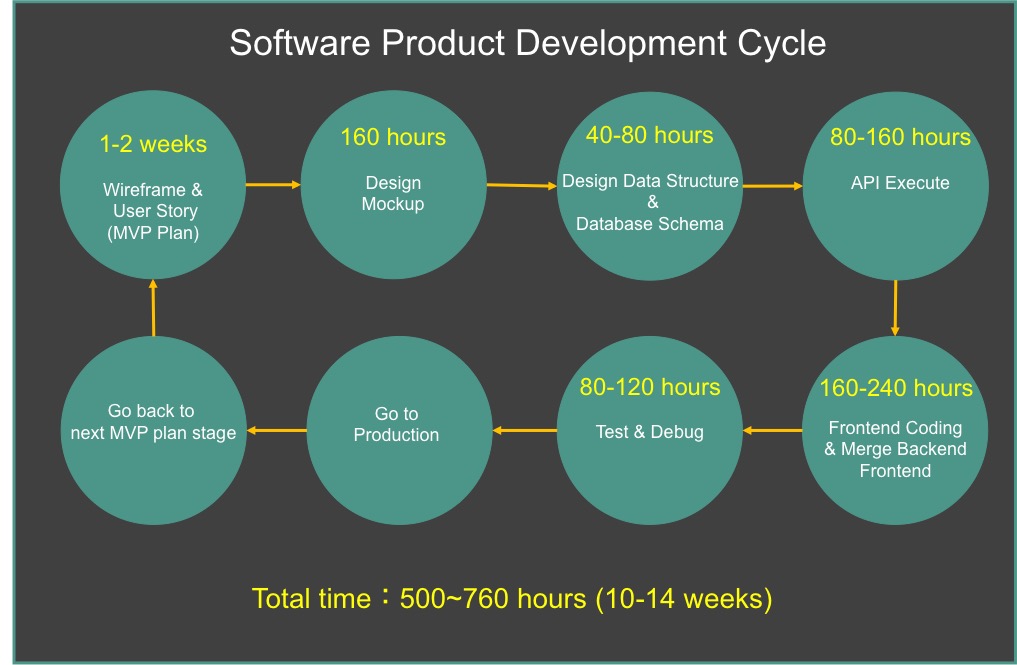 Software Product Development Cycle

1-2 weeks
Wireframe & User Story (MVP Plan)

160 hours
Design Mockup

40-80 hours
Design Data Structure & Database Schema

80-160 hours
API Execute

160-240 hours
Frontend Coding & Merge Backend Frontend

80-120 hours
Test & Debug

Go to Production

Go back to next MVP plan stage

Total time：500~760 hours (10-14 weeks)